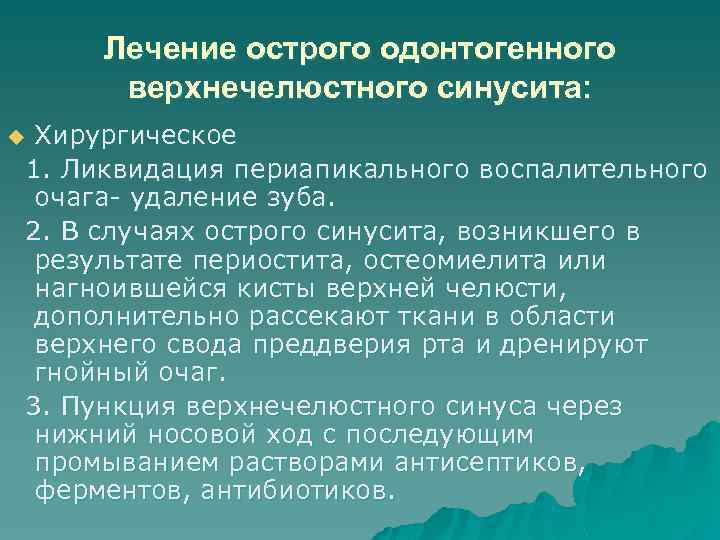 Лечение острого одонтогенного верхнечелюстного синусита:

Хирургическое

1. Ликвидация периапикального воспалительного очага- удаление зуба.

2. В случаях острого синусита, возникшего в результате периостита, остеомиелита или нагноившейся кисты верхней челюсти, дополнительно рассекают ткани в области верхнего свода преддверия рта и дренируют гнойный очаг.

3. Пункция верхнечелюстного синуса через нижний носовой ход с последующим промыванием растворами антисептиков, ферментов, антибиотиков.